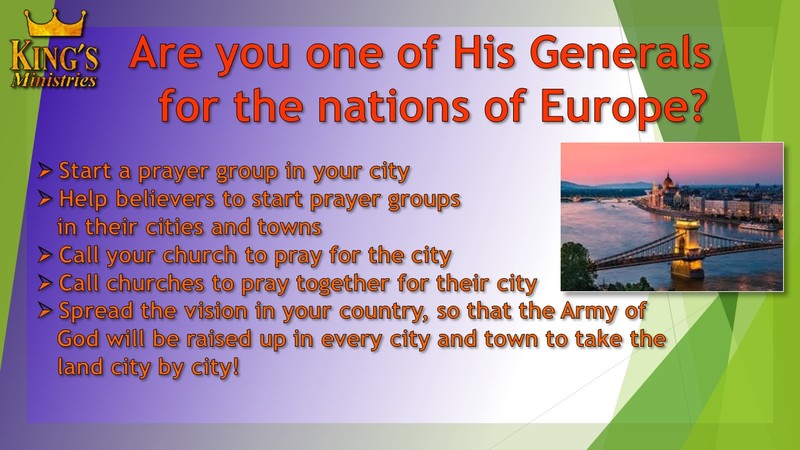 KING'S Ministries

Are you one of His Generals for the nations of Europe?

➢ Start a prayer group in your city
➢ Help believers to start prayer groups in their cities and towns
➢ Call your church to pray for the city
➢ Call churches to pray together for their city
➢ Spread the vision in your country, so that the Army of God will be raised up in every city and town to take the land city by city!